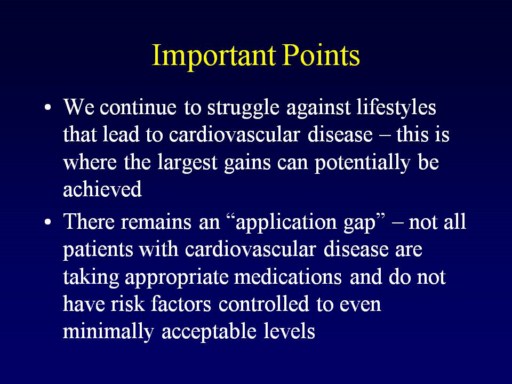 Important Points

• We continue to struggle against lifestyles that lead to cardiovascular disease – this is where the largest gains can potentially be achieved

• There remains an “application gap” – not all patients with cardiovascular disease are taking appropriate medications and do not have risk factors controlled to even minimally acceptable levels